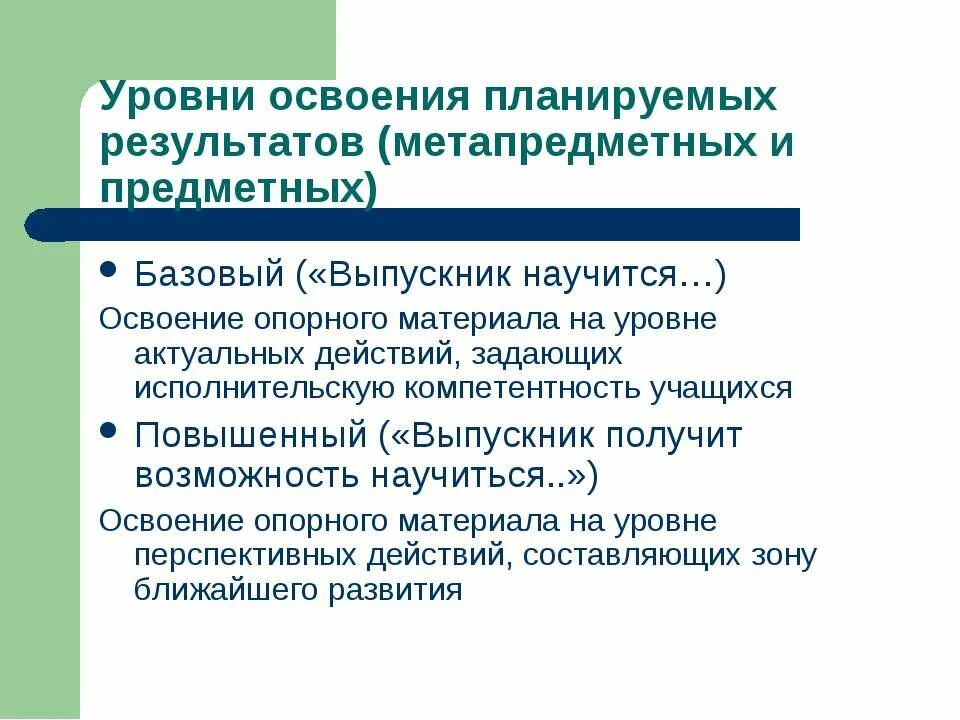 Уровни освоения планируемых результатов (метапредметных и предметных)

• Базовый («Выпускник научится…)

Освоение опорного материала на уровне актуальных действий, задающих исполнительскую компетентность учащихся

• Повышенный («Выпускник получит возможность научиться..»)

Освоение опорного материала на уровне перспективных действий, составляющих зону ближайшего развития